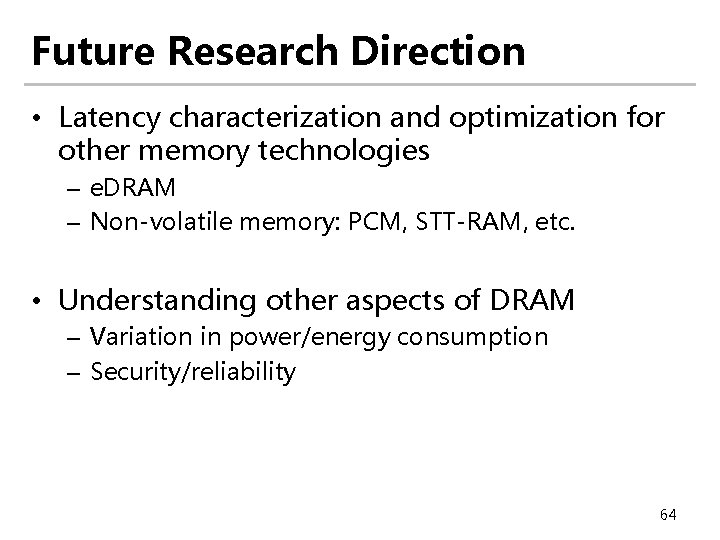 Future Research Direction

• Latency characterization and optimization for other memory technologies
– eDRAM
– Non-volatile memory: PCM, STT-RAM, etc.

• Understanding other aspects of DRAM
– Variation in power/energy consumption
– Security/reliability

64